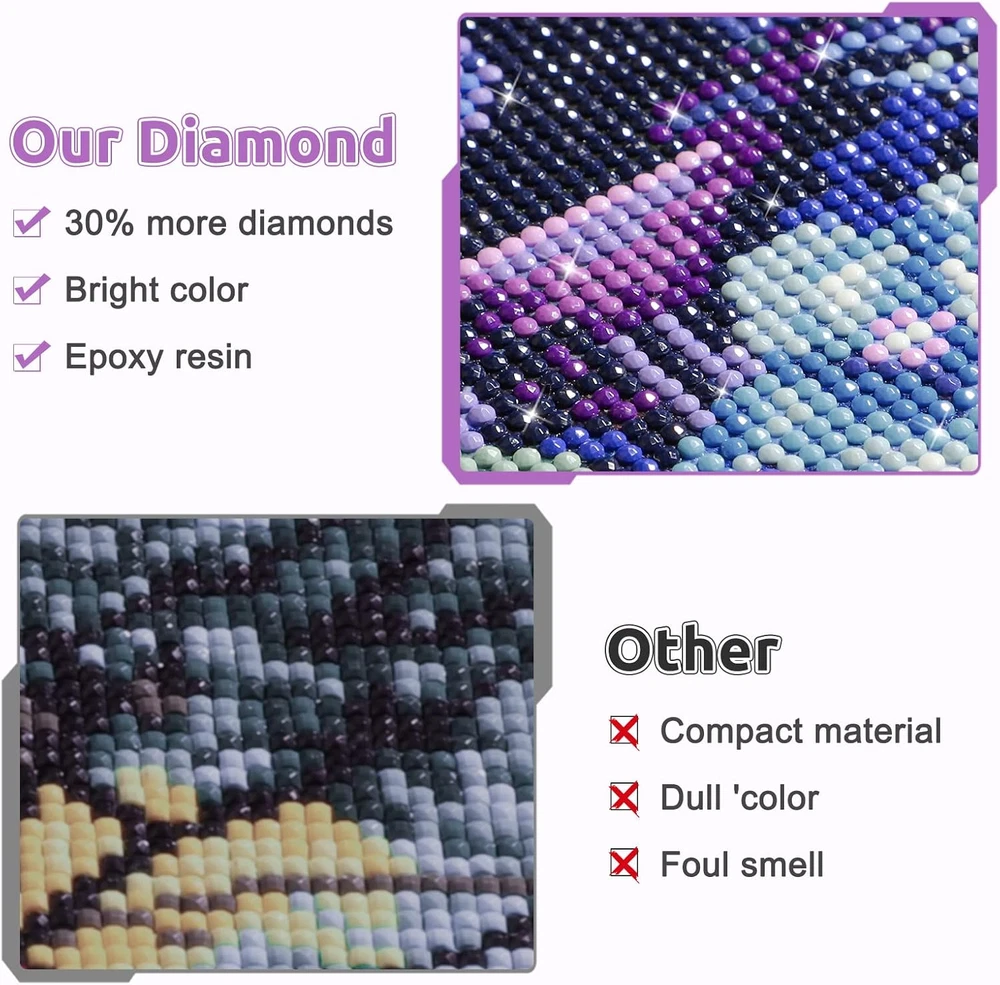 Our Diamond

30% more diamonds

Bright color

Epoxy resin

Other

Compact material

Dull 'color

Foul smell